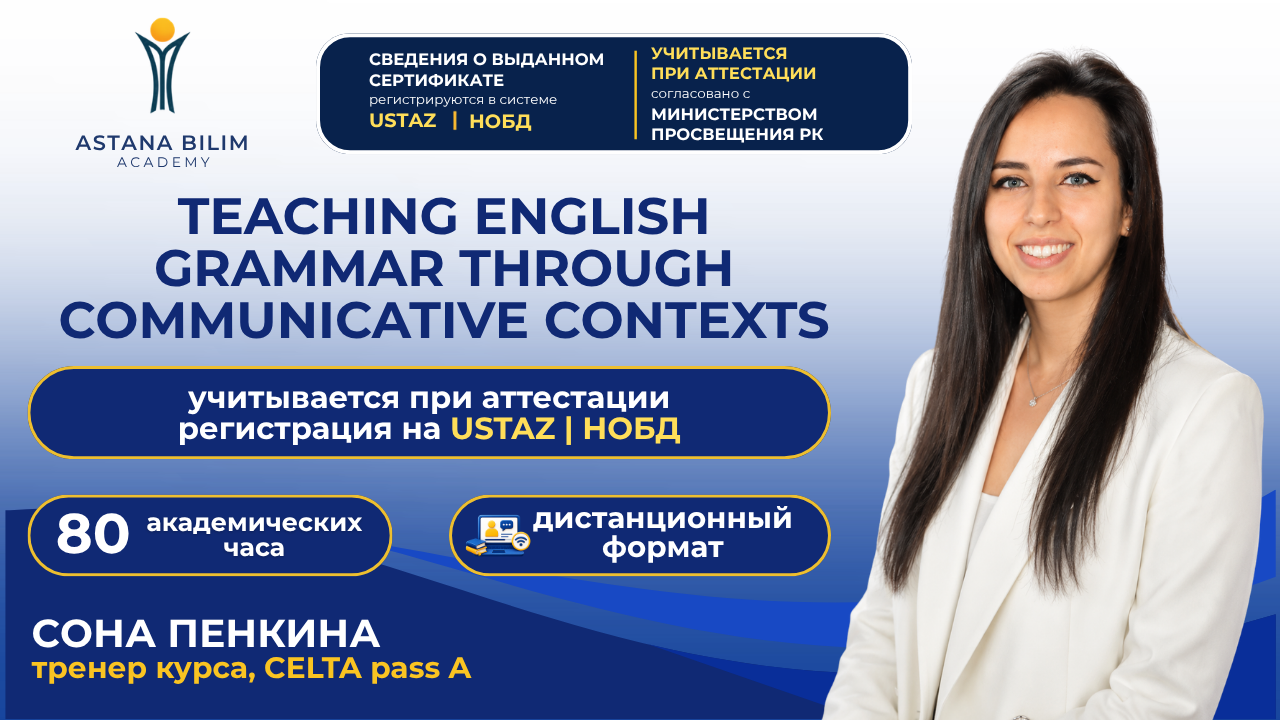 ASTANA BILIM
ACADEMY

СВЕДЕНИЯ О ВЫДАННОМ СЕРТИФИКАТЕ
регистрируются в системе
USTAZ | НОБД

УЧИТЫВАЕТСЯ ПРИ АТТЕСТАЦИИ
согласовано с
МИНИСТЕРСТВОМ ПРОСВЕЩЕНИЯ РК

TEACHING ENGLISH GRAMMAR THROUGH COMMUNICATIVE CONTEXTS

учитывается при аттестации
регистрация на USTAZ | НОБД

80 академических часа

дистанционный формат

СОНА ПЕНКИНА
тренер курса, CELTA pass A